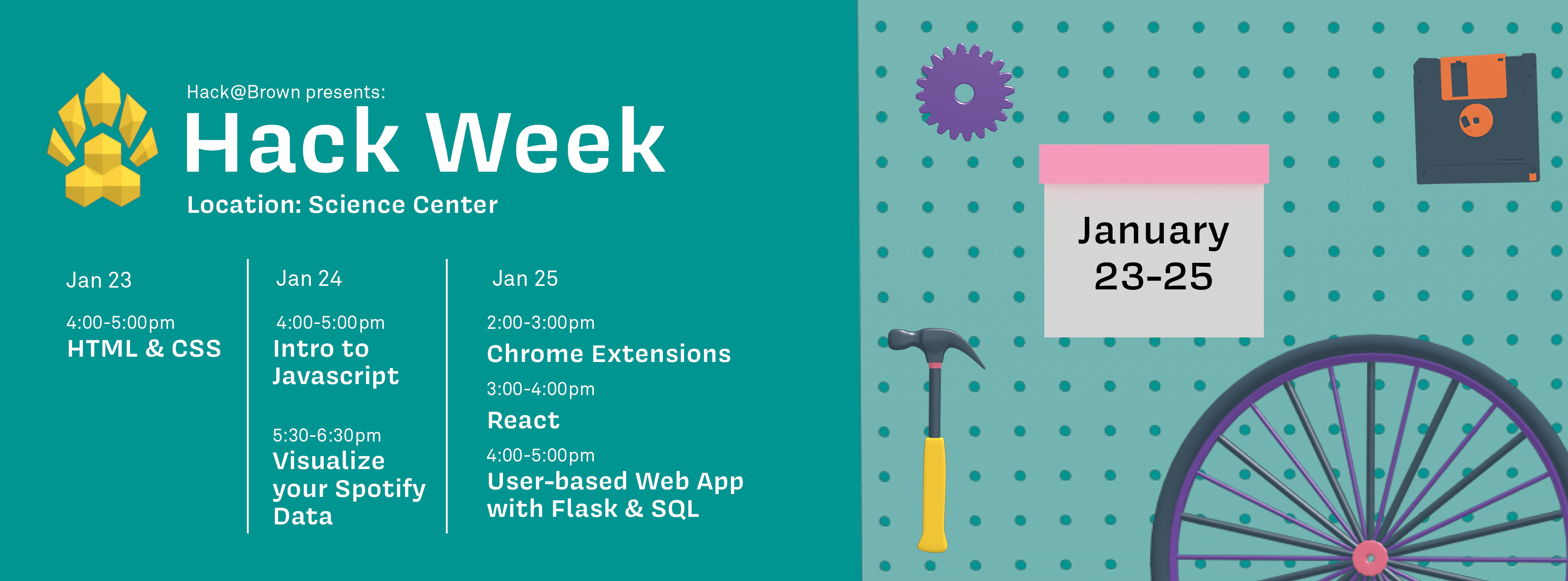 Hack@Brown presents:
Hack Week
Location: Science Center

Jan 23

4:00-5:00pm
HTML & CSS

Jan 24

4:00-5:00pm
Intro to Javascript

5:30-6:30pm
Visualize your Spotify Data

Jan 25

2:00-3:00pm
Chrome Extensions

3:00-4:00pm
React

4:00-5:00pm
User-based Web App with Flask & SQL

January
23-25